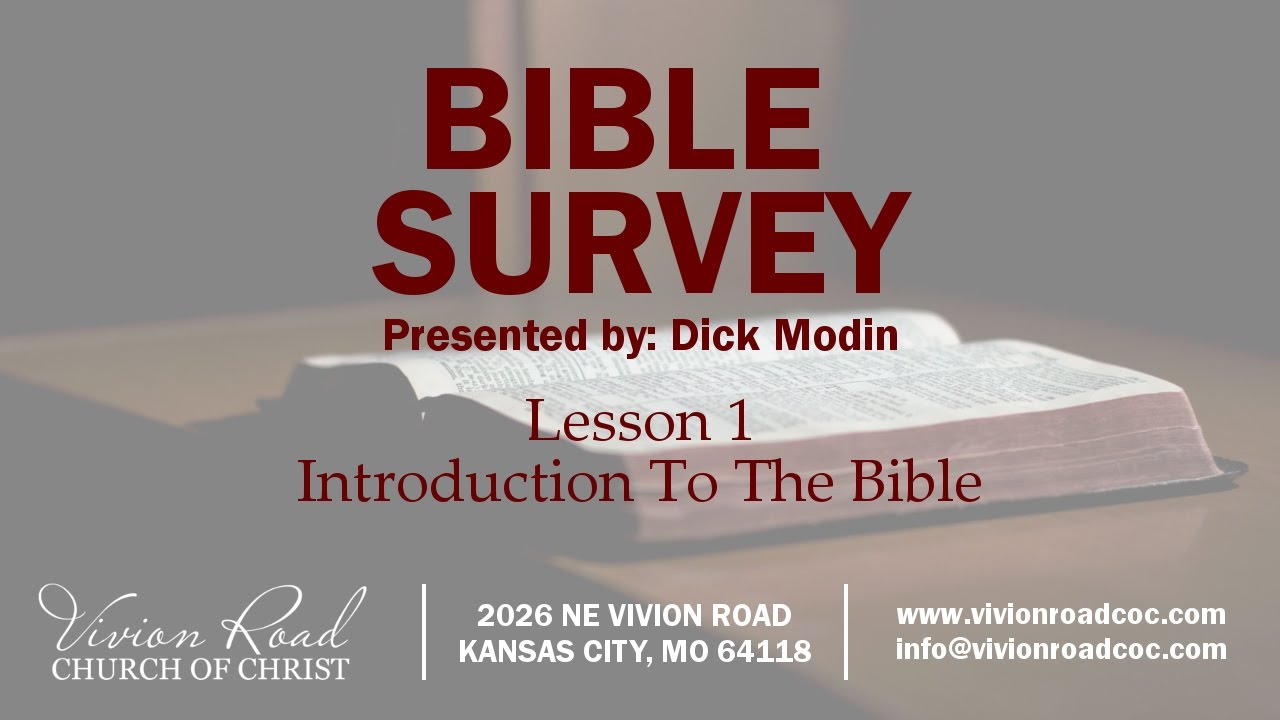 BIBLE SURVEY

Presented by: Dick Modin

Lesson 1
Introduction To The Bible

Vivion Road
CHURCH OF CHRIST

2026 NE VIVION ROAD
KANSAS CITY, MO 64118

www.vivionroadcoc.com
info@vivionroadcoc.com